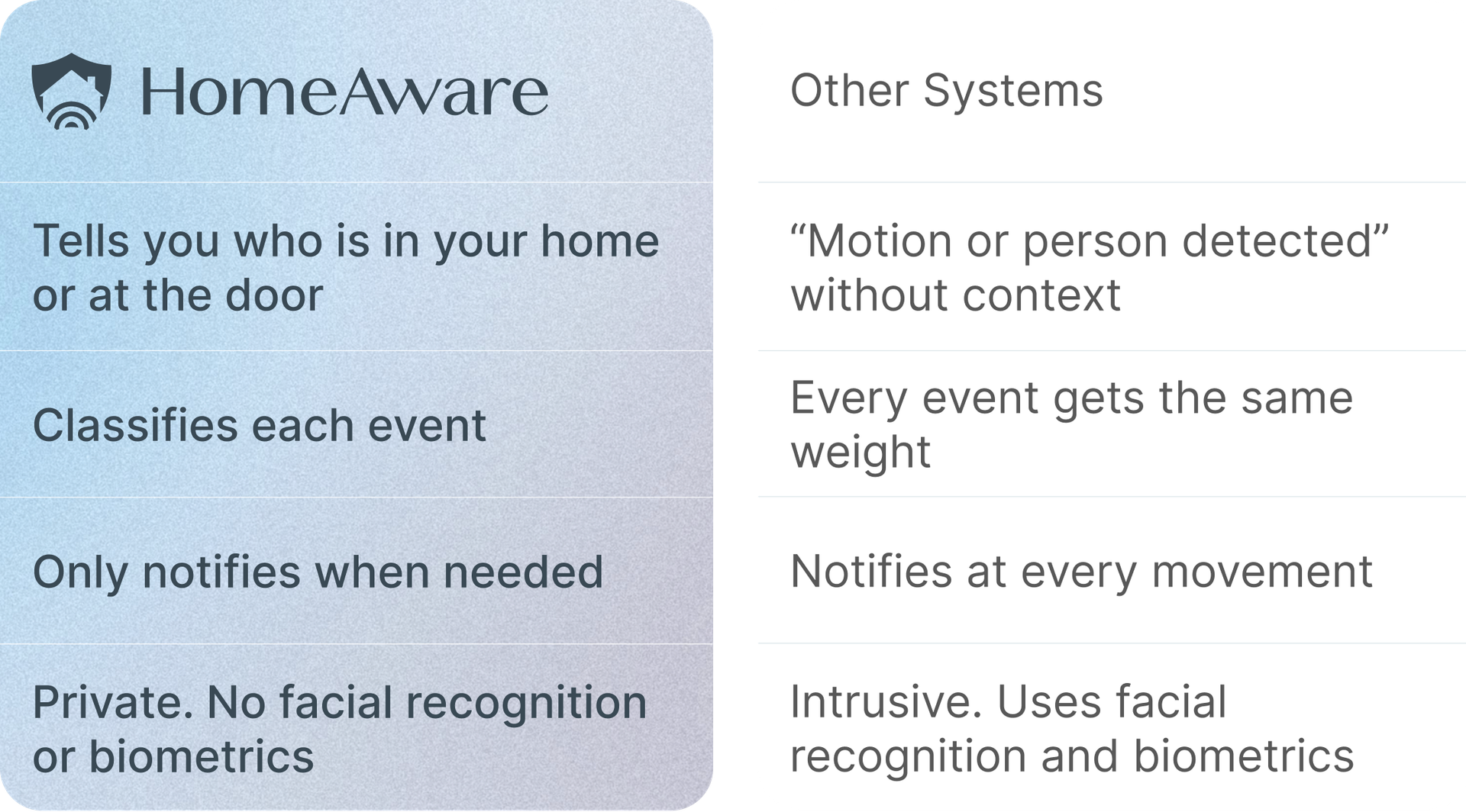 | HomeAware | Other Systems |
|---|---|
| Tells you who is in your home or at the door | “Motion or person detected” without context |
| Classifies each event | Every event gets the same weight |
| Only notifies when needed | Notifies at every movement |
| Private. No facial recognition or biometrics | Intrusive. Uses facial recognition and biometrics |